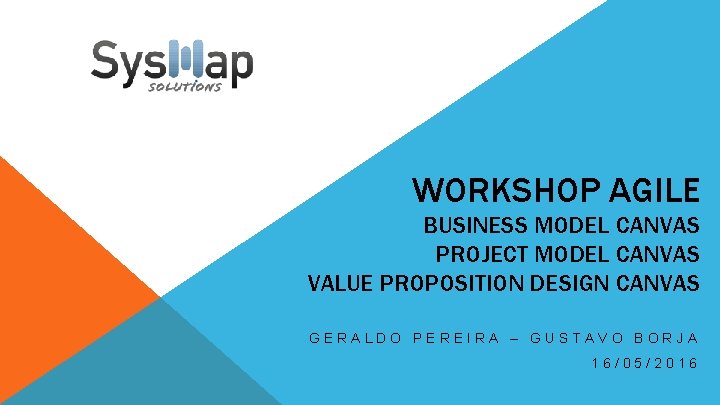 SysMap
SOLUTIONS

WORKSHOP AGILE
BUSINESS MODEL CANVAS
PROJECT MODEL CANVAS
VALUE PROPOSITION DESIGN CANVAS

GERALDO PEREIRA – GUSTAVO BORJA
16/05/2016